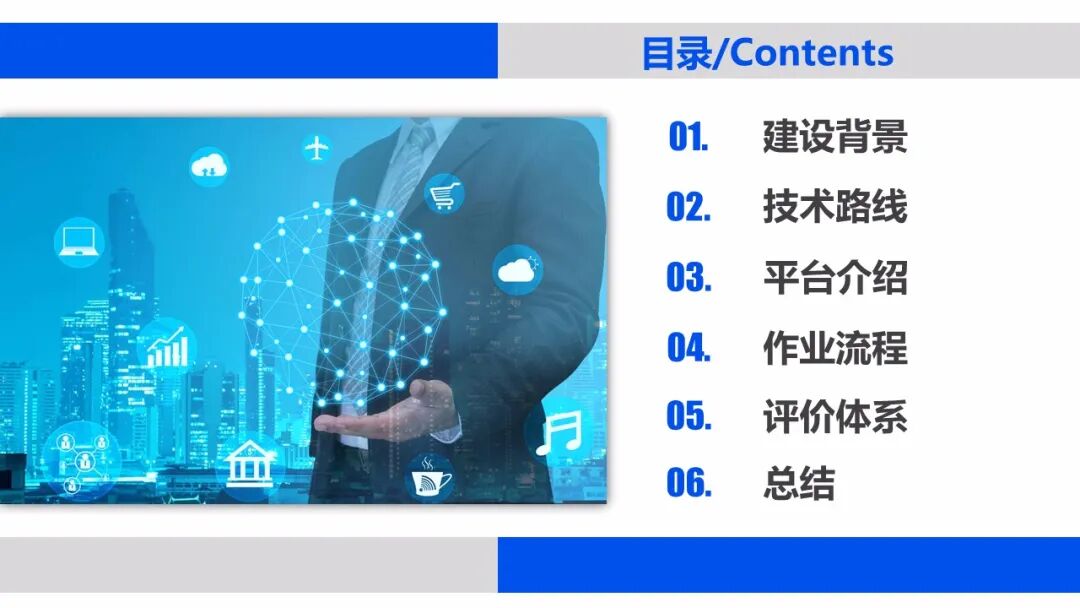 目录/Contents

01. 建设背景

02. 技术路线

03. 平台介绍

04. 作业流程

05. 评价体系

06. 总结